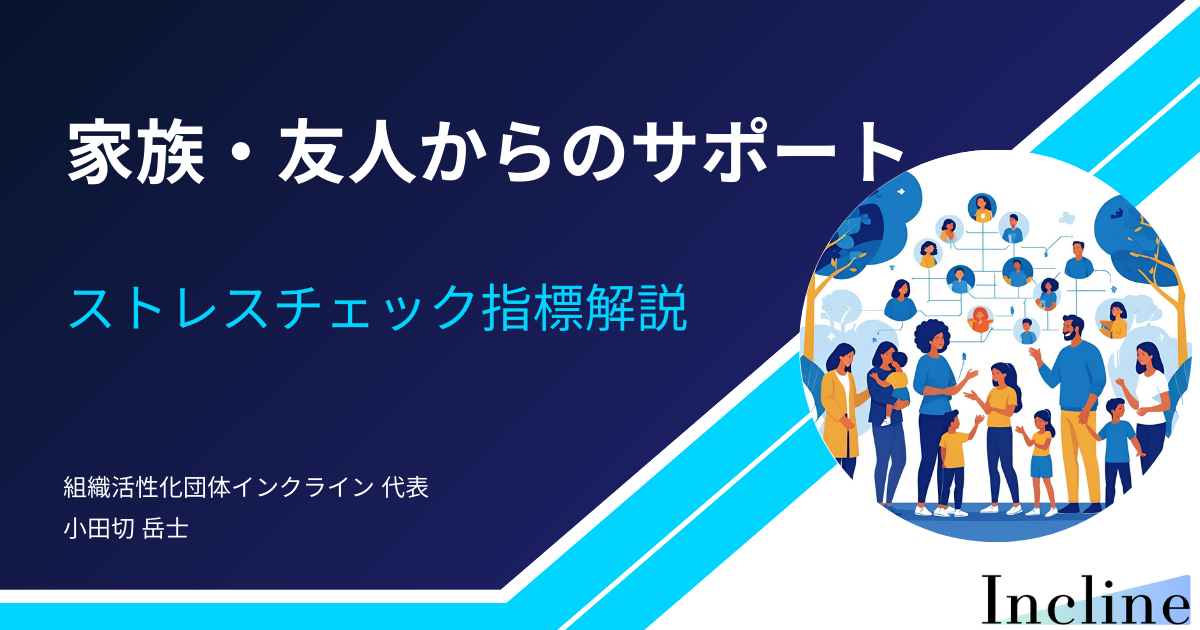 家族・友人からのサポート

ストレスチェック指標解説

組織活性化団体インクライン 代表
小田切 岳士

Incline